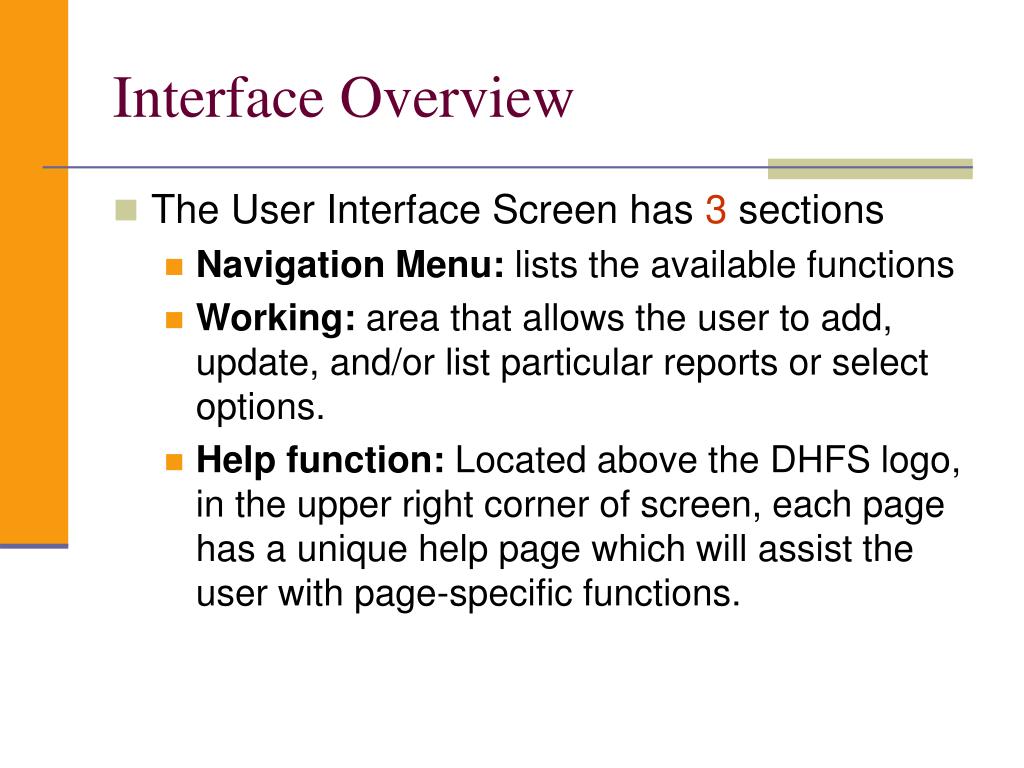 Interface Overview

The User Interface Screen has 3 sections

Navigation Menu: lists the available functions

Working: area that allows the user to add, update, and/or list particular reports or select options.

Help function: Located above the DHFS logo, in the upper right corner of screen, each page has a unique help page which will assist the user with page-specific functions.